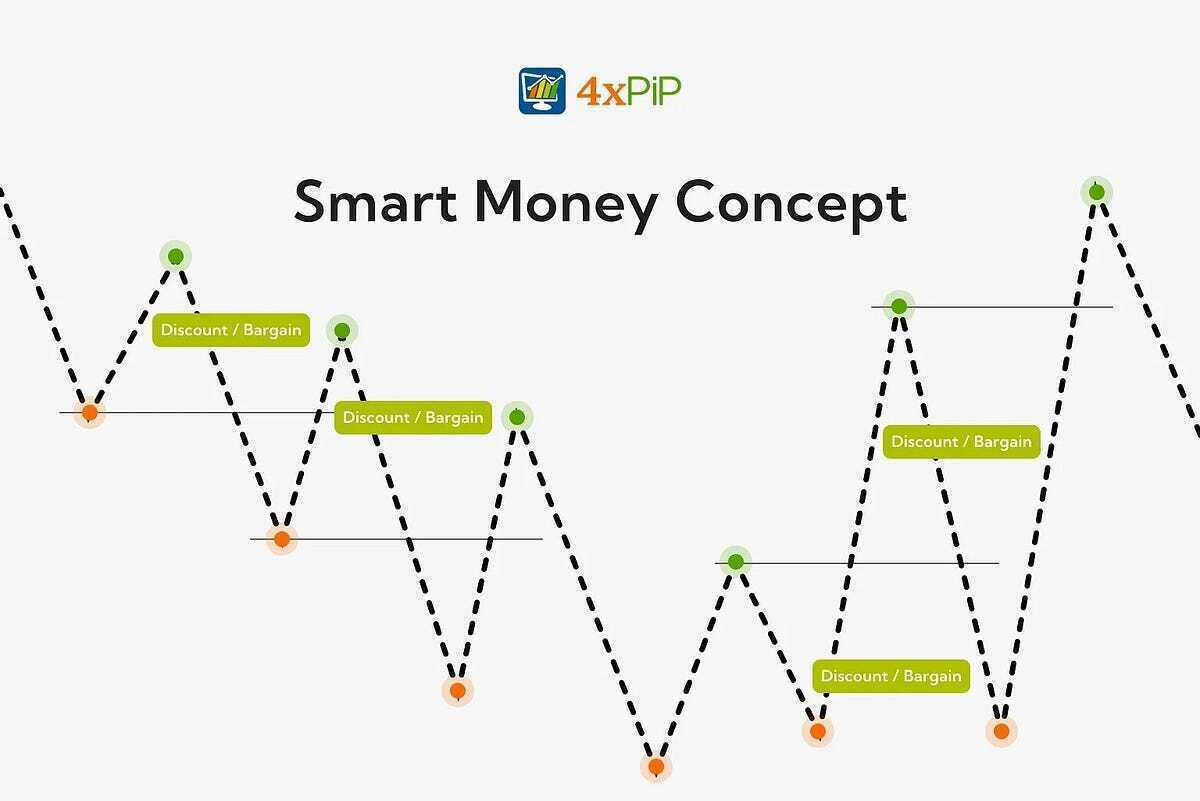 4xPiP

Smart Money Concept

Discount / Bargain

Discount / Bargain

Discount / Bargain

Discount / Bargain